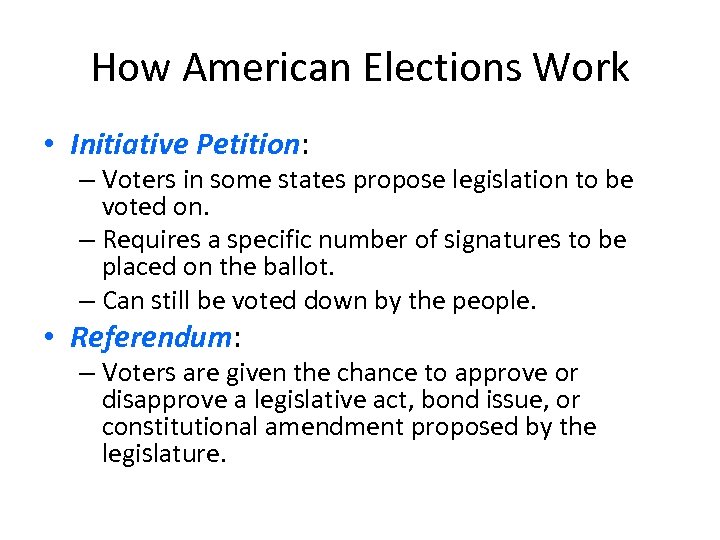 How American Elections Work

• Initiative Petition:
– Voters in some states propose legislation to be voted on.
– Requires a specific number of signatures to be placed on the ballot.
– Can still be voted down by the people.

• Referendum:
– Voters are given the chance to approve or disapprove a legislative act, bond issue, or constitutional amendment proposed by the legislature.